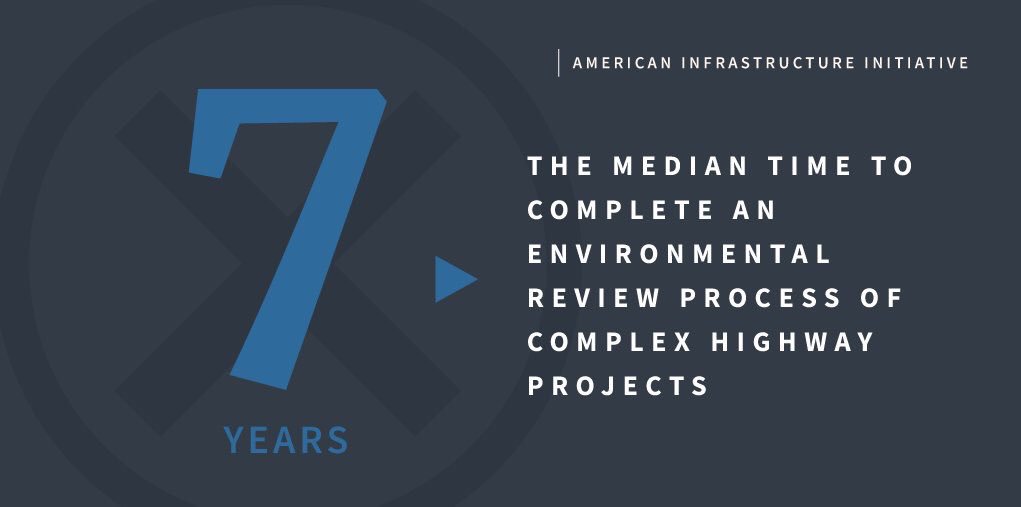 AMERICAN INFRASTRUCTURE INITIATIVE

7

YEARS

THE MEDIAN TIME TO COMPLETE AN ENVIRONMENTAL REVIEW PROCESS OF COMPLEX HIGHWAY PROJECTS